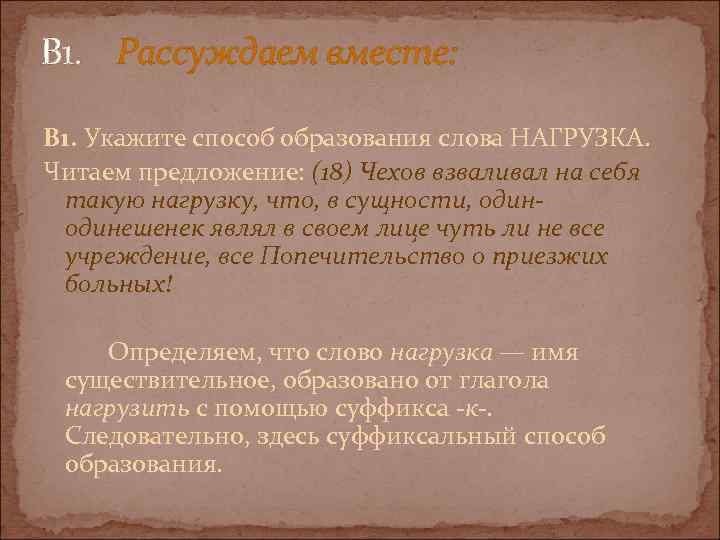 В1. Рассуждаем вместе:

В1. Укажите способ образования слова НАГРУЗКА.
Читаем предложение: (18) Чехов взваливал на себя такую нагрузку, что, в сущности, один-одинешенек являл в своем лице чуть ли не все учреждение, все Попечительство о приезжих больных!

Определяем, что слово нагрузка — имя существительное, образовано от глагола нагрузить с помощью суффикса -к-. Следовательно, здесь суффиксальный способ образования.